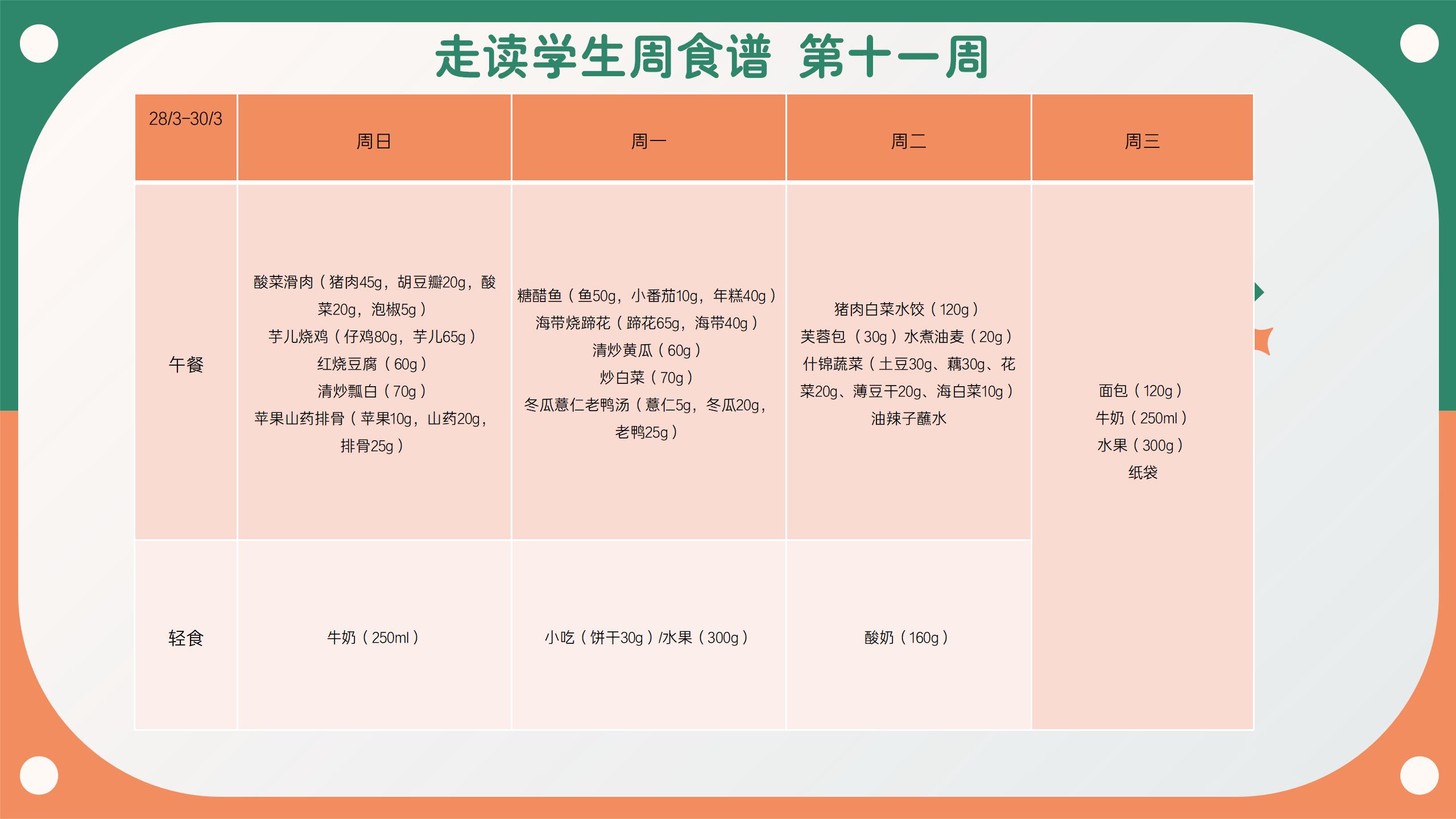 走读学生周食谱 第十一周

| 28/3-30/3 | 周日 | 周一 | 周二 | 周三 |
|---|---|---|---|---|
| 午餐 | 酸菜滑肉（猪肉45g，胡豆瓣20g，酸菜20g，泡椒5g）<br>芋儿烧鸡（仔鸡80g，芋儿65g）<br>红烧豆腐（60g）<br>清炒瓢白（70g）<br>苹果山药排骨（苹果10g，山药20g，排骨25g） | 糖醋鱼（鱼50g，小番茄10g，年糕40g）<br>海带烧蹄花（蹄花65g，海带40g）<br>清炒黄瓜（60g）<br>炒白菜（70g）<br>冬瓜薏仁老鸭汤（薏仁5g，冬瓜20g，老鸭25g） | 猪肉白菜水饺（120g）<br>芙蓉包（30g）水煮油麦（20g）<br>什锦蔬菜（土豆30g、藕30g、花菜20g、薄豆干20g、海白菜10g）<br>油辣子蘸水 | 面包（120g）<br>牛奶（250ml）<br>水果（300g）<br>纸袋 |
| 轻食 | 牛奶（250ml） | 小吃（饼干30g）/水果（300g） | 酸奶（160g） | |